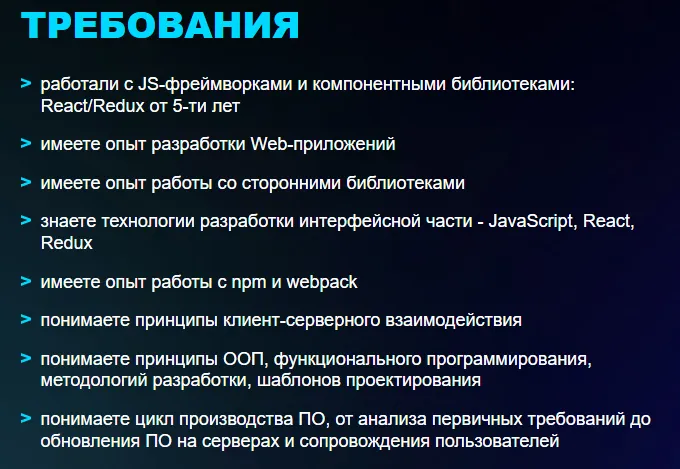 ТРЕБОВАНИЯ

> работали с JS-фреймворками и компонентными библиотеками: React/Redux от 5-ти лет

> имеете опыт разработки Web-приложений

> имеете опыт работы со сторонними библиотеками

> знаете технологии разработки интерфейсной части - JavaScript, React, Redux

> имеете опыт работы с npm и webpack

> понимаете принципы клиент-серверного взаимодействия

> понимаете принципы ООП, функционального программирования, методологий разработки, шаблонов проектирования

> понимаете цикл производства ПО, от анализа первичных требований до обновления ПО на серверах и сопровождения пользователей